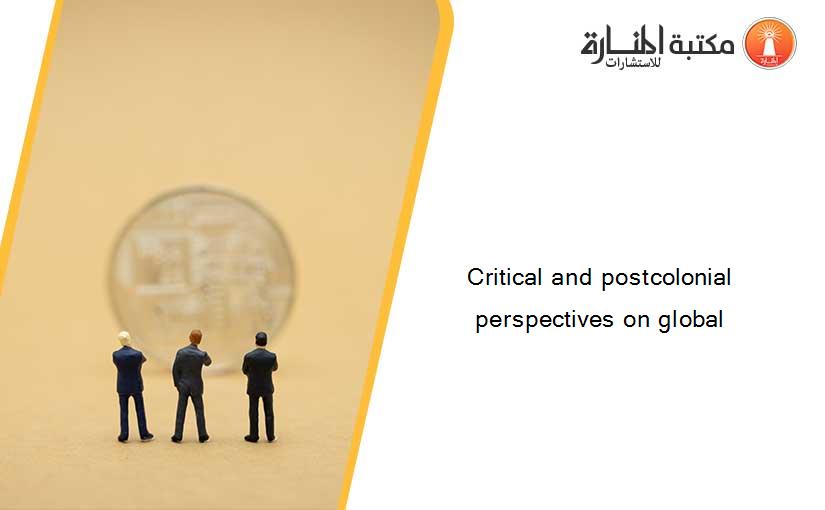 مكتبة المنارة للاستشارات

Critical and postcolonial perspectives on global